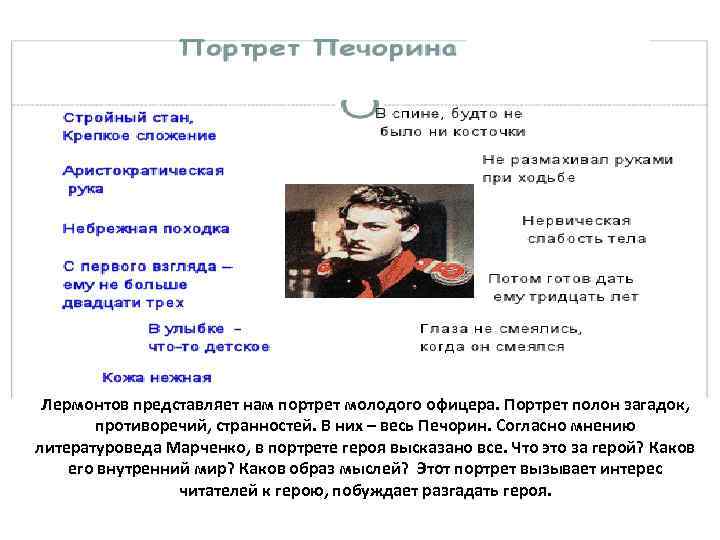 Портрет Печорина

Стройный стан,
Крепкое сложение

Аристократическая рука

Небрежная походка

С первого взгляда – ему не больше двадцати трех

В улыбке – что-то детское

Кожа нежная

В спине, будто не было ни косточки

Не размахивал руками при ходьбе

Нервическая слабость тела

Потом готов дать ему тридцать лет

Глаза не смеялись, когда он смеялся

Лермонтов представляет нам портрет молодого офицера. Портрет полон загадок, противоречий, странностей. В них – весь Печорин. Согласно мнению литературоведа Марченко, в портрете героя высказано все. Что это за герой? Каков его внутренний мир? Каков образ мыслей? Этот портрет вызывает интерес читателей к герою, побуждает разгадать героя.